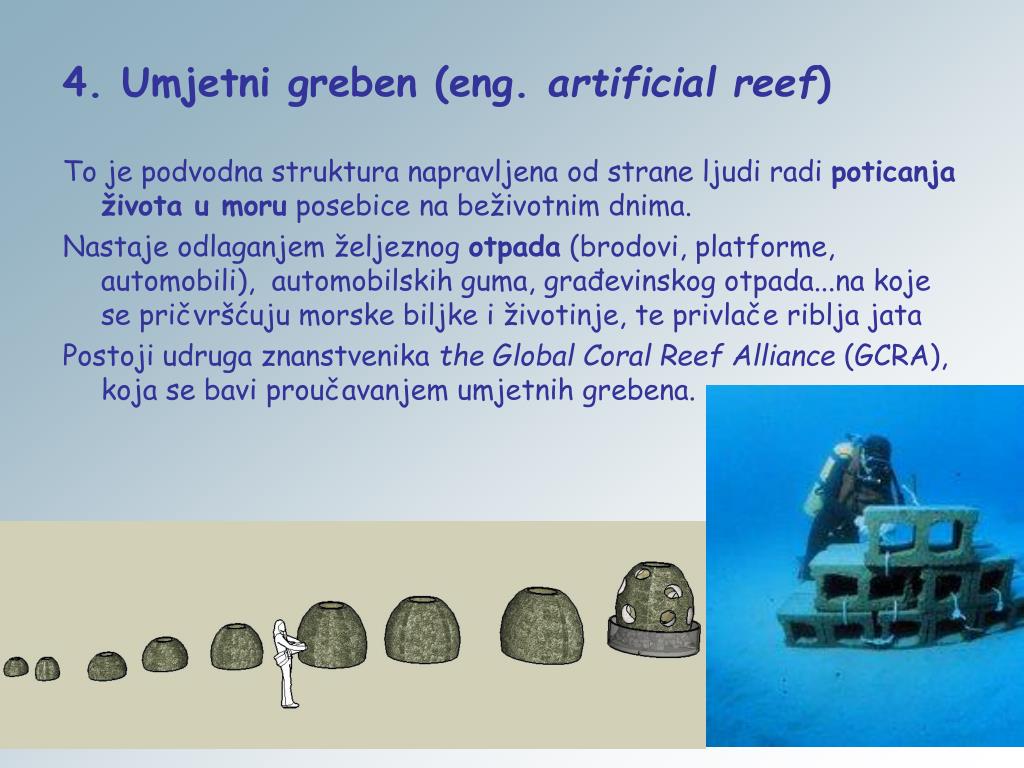 4. Umjetni greben (eng. artificial reef)

To je podvodna struktura napravljena od strane ljudi radi poticanja života u moru posebice na beživotnim dnima.

Nastaje odlaganjem željeznog otpada (brodovi, platforme, automobili), automobilskih guma, građevinskog otpada...na koje se pričvršćuju morske biljke i životinje, te privlače riblja jata

Postoji udruga znanstvenika the Global Coral Reef Alliance (GCRA), koja se bavi proučavanjem umjetnih grebena.